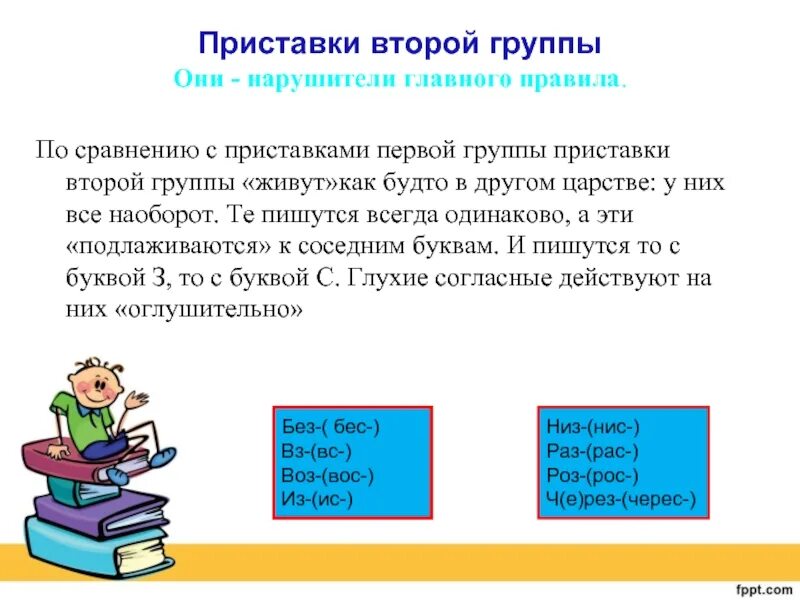 Приставки второй группы
Они - нарушители главного правила.

По сравнению с приставками первой группы приставки второй группы «живут»как будто в другом царстве: у них все наоборот. Те пишутся всегда одинаково, а эти «подлаживаются» к соседним буквам. И пишутся то с буквой З, то с буквой С. Глухие согласные действуют на них «оглушительно»

Без-( бес-)
Вз-(вс-)
Воз-(вос-)
Из-(ис-)

Низ-(нис-)
Раз-(рас-)
Роз-(рос-)
Ч(е)рез-(черес-)

fppt.com